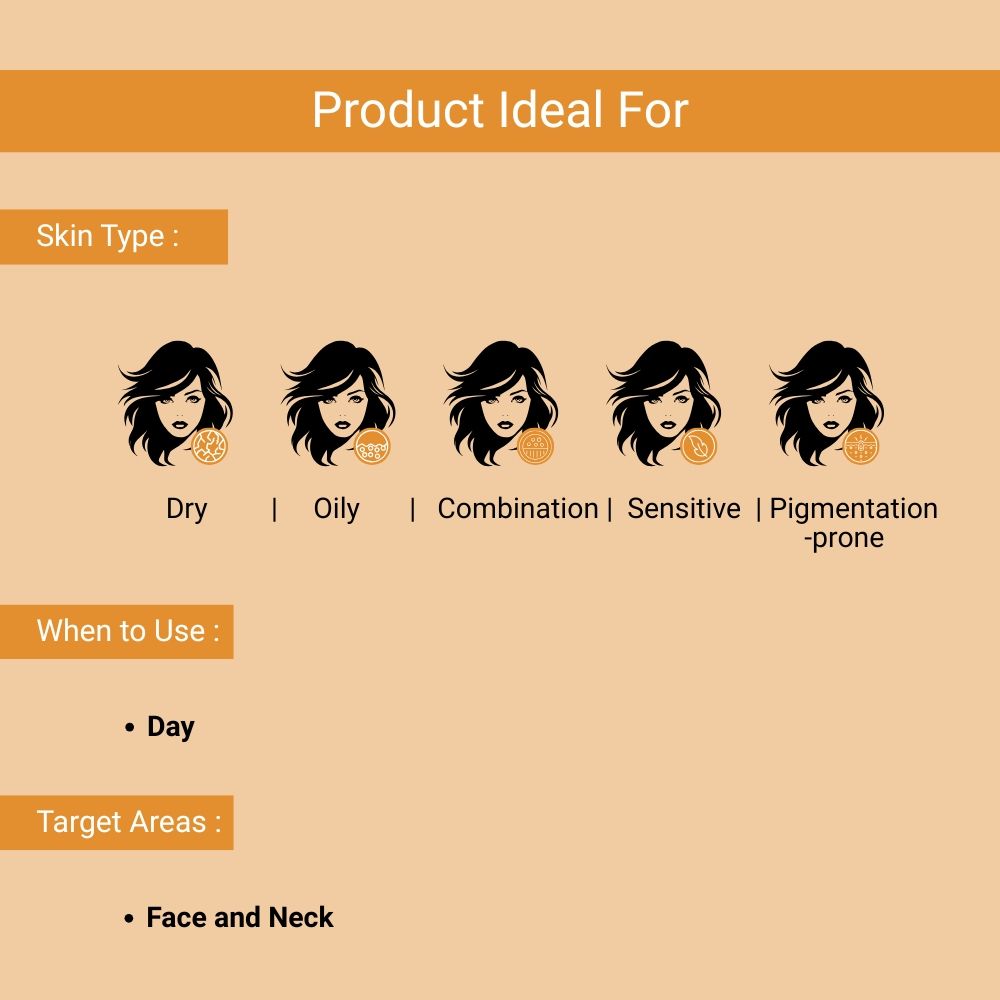 Product Ideal For

Skin Type :

Dry | Oily | Combination | Sensitive | Pigmentation -prone

When to Use :

• Day

Target Areas :

• Face and Neck